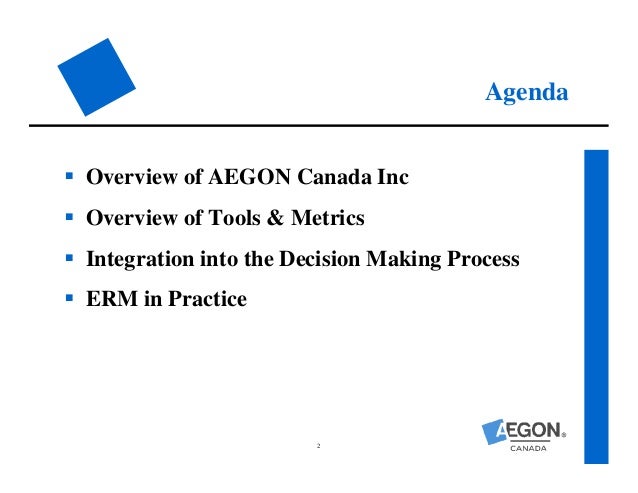 Agenda

▪ Overview of AEGON Canada Inc
▪ Overview of Tools & Metrics
▪ Integration into the Decision Making Process
▪ ERM in Practice

2

AEGON®
CANADA